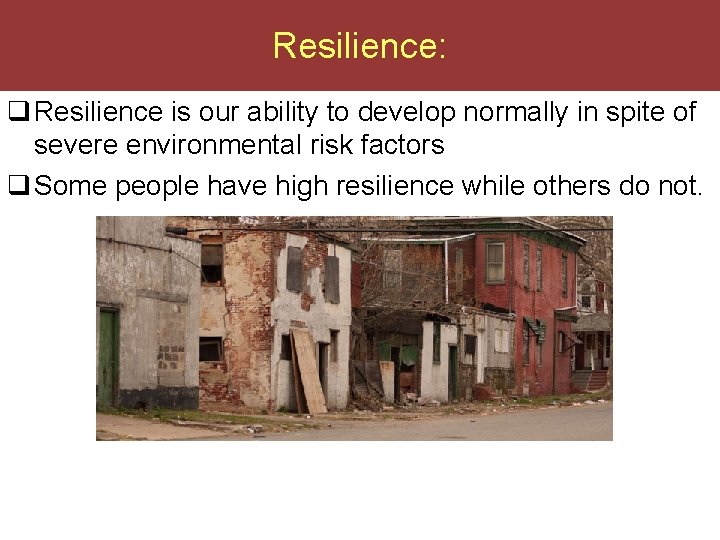 Resilience:

❑ Resilience is our ability to develop normally in spite of severe environmental risk factors

❑ Some people have high resilience while others do not.